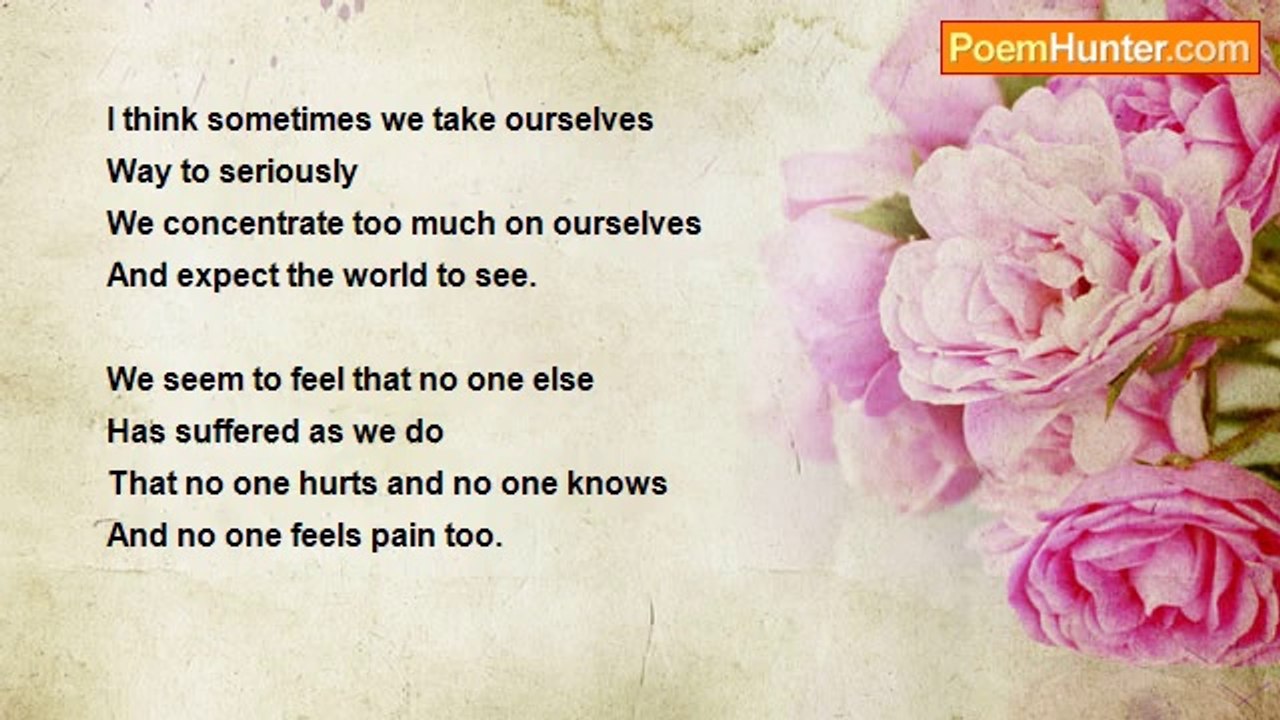 PoemHunter.com

I think sometimes we take ourselves
Way to seriously
We concentrate too much on ourselves
And expect the world to see.

We seem to feel that no one else
Has suffered as we do
That no one hurts and no one knows
And no one feels pain too.